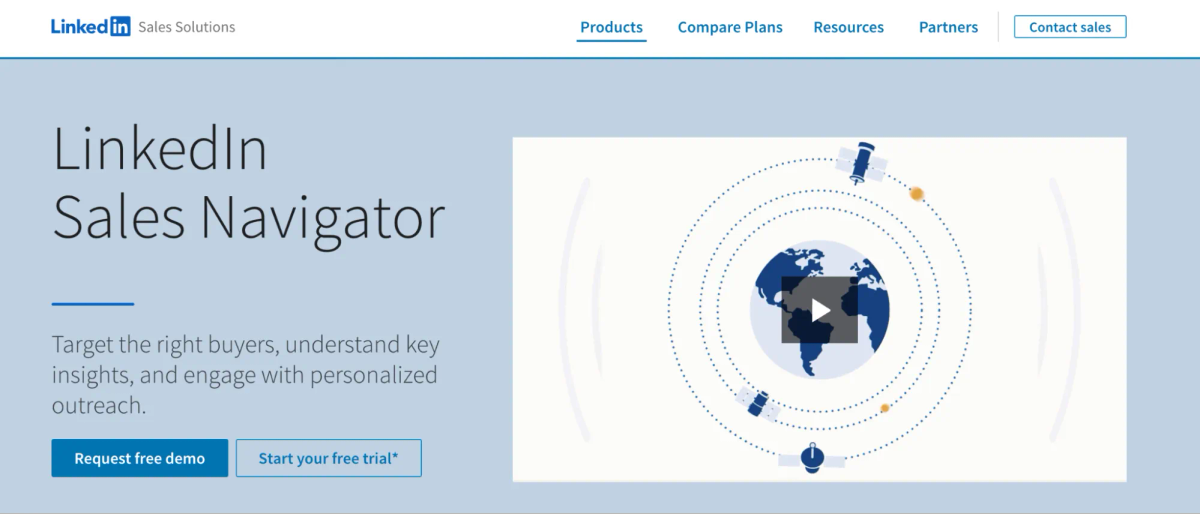 LinkedIn Sales Solutions

Products Compare Plans Resources Partners Contact sales

LinkedIn Sales Navigator

Target the right buyers, understand key insights, and engage with personalized outreach.

Request free demo

Start your free trial*